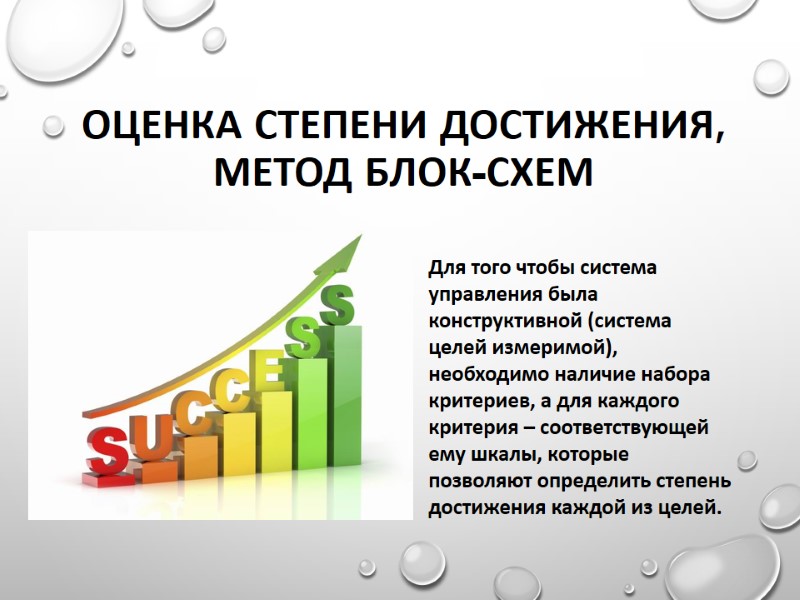 ОЦЕНКА СТЕПЕНИ ДОСТИЖЕНИЯ, МЕТОД БЛОК-СХЕМ

SUCCESS

Для того чтобы система управления была конструктивной (система целей измеримой), необходимо наличие набора критериев, а для каждого критерия – соответствующей ему шкалы, которые позволяют определить степень достижения каждой из целей.